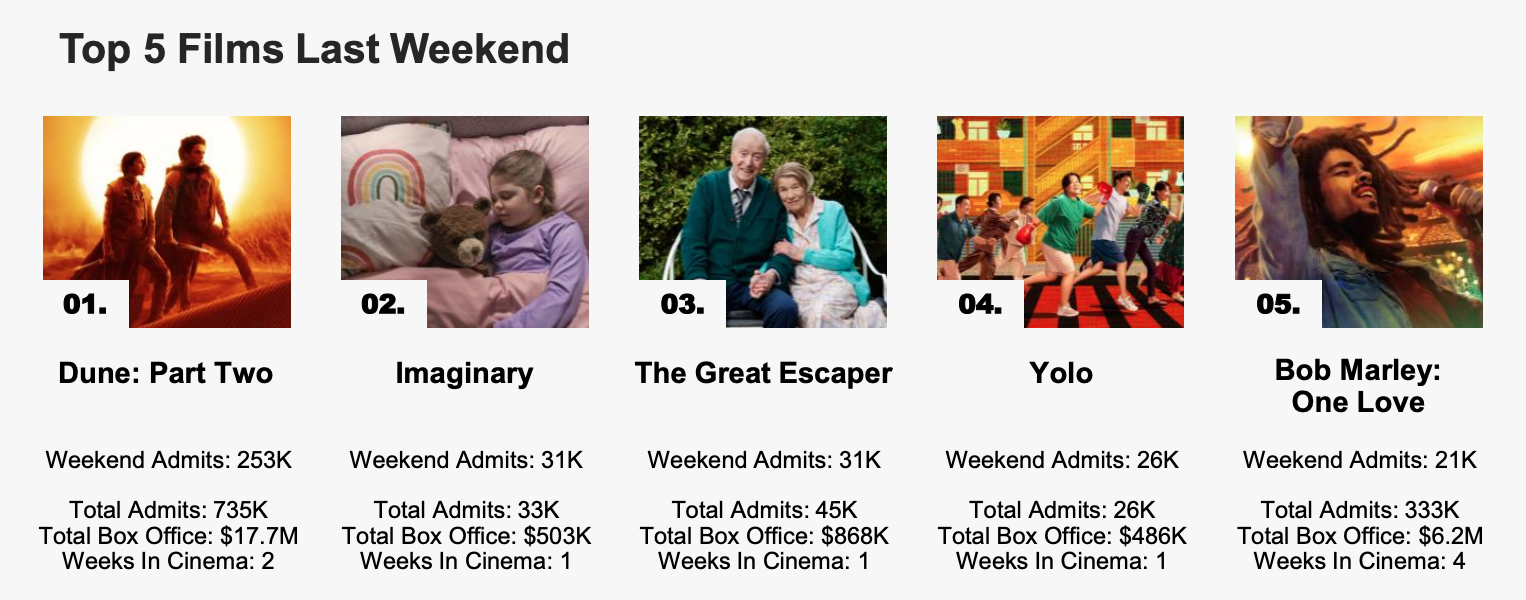 Top 5 Films Last Weekend

01.

Dune: Part Two

Weekend Admits: 253K

Total Admits: 735K
Total Box Office: $17.7M
Weeks In Cinema: 2

02.

Imaginary

Weekend Admits: 31K

Total Admits: 33K
Total Box Office: $503K
Weeks In Cinema: 1

03.

The Great Escaper

Weekend Admits: 31K

Total Admits: 45K
Total Box Office: $868K
Weeks In Cinema: 1

04.

Yolo

Weekend Admits: 26K

Total Admits: 26K
Total Box Office: $486K
Weeks In Cinema: 1

05.

Bob Marley: One Love

Weekend Admits: 21K

Total Admits: 333K
Total Box Office: $6.2M
Weeks In Cinema: 4